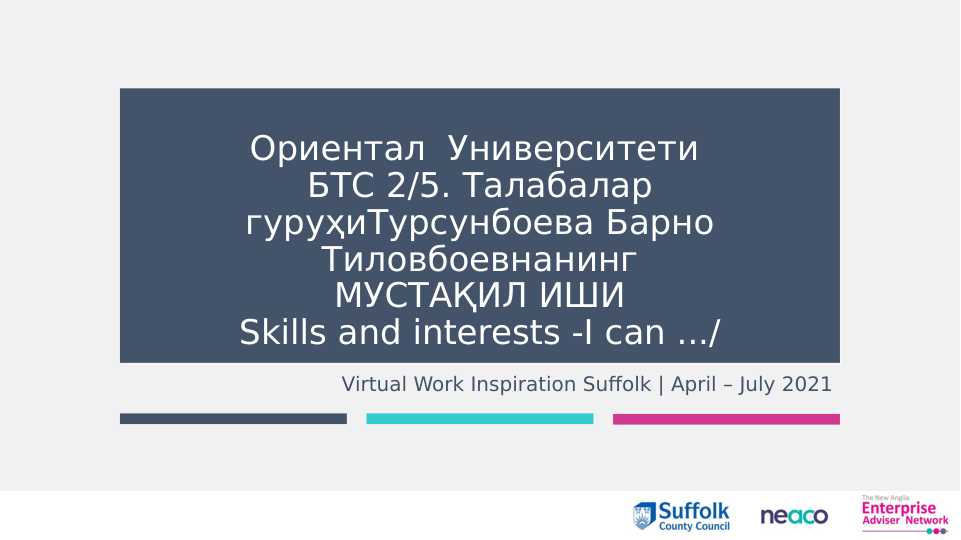 Ориентал Университети БТС 2/5. Талабалар гуруҳиТурсунбоева Барно Тиловбоевнанинг МУСТАҚИЛ ИШИ
Skills and interests -I can .../

Virtual Work Inspiration Suffolk | April – July 2021

Suffolk County Council

neaco

The New Anglia Enterprise Adviser Network